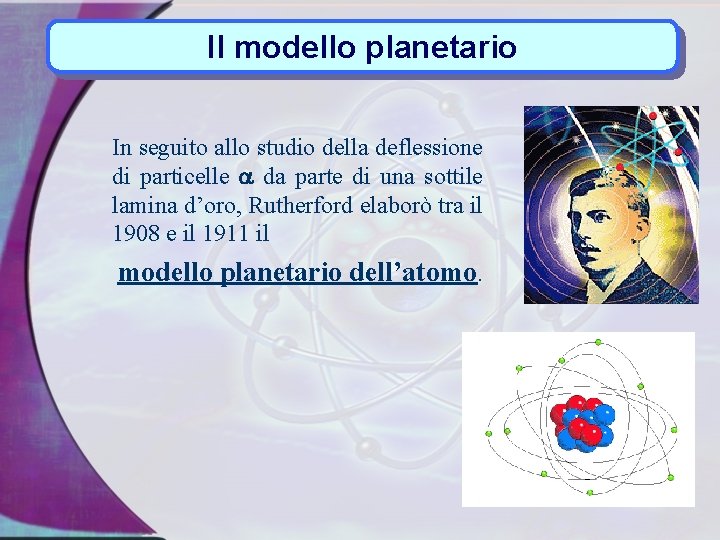 Il modello planetario

In seguito allo studio della deflessione di particelle $\alpha$ da parte di una sottile lamina d’oro, Rutherford elaborò tra il 1908 e il 1911 il

modello planetario dell’atomo.